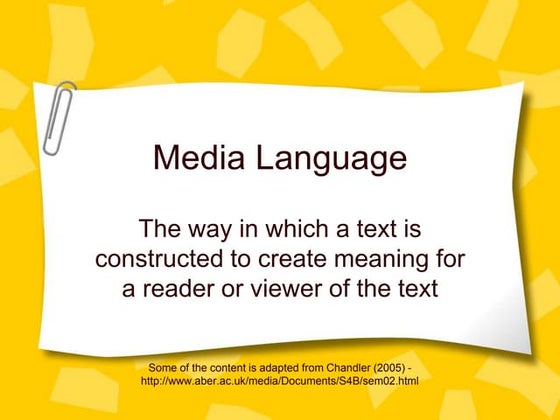 Media Language

The way in which a text is constructed to create meaning for a reader or viewer of the text

Some of the content is adapted from Chandler (2005) - http://www.aber.ac.uk/media/Documents/S4B/sem02.html